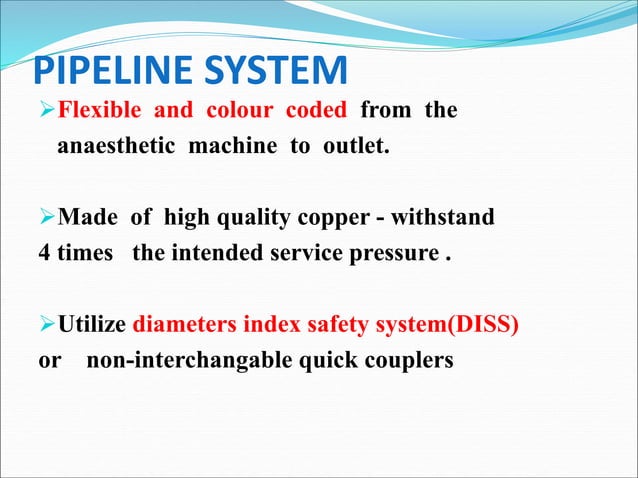 PIPELINE SYSTEM

➢Flexible and colour coded from the anaesthetic machine to outlet.

➢Made of high quality copper - withstand 4 times the intended service pressure .

➢Utilize diameters index safety system(DISS) or non-interchangable quick couplers